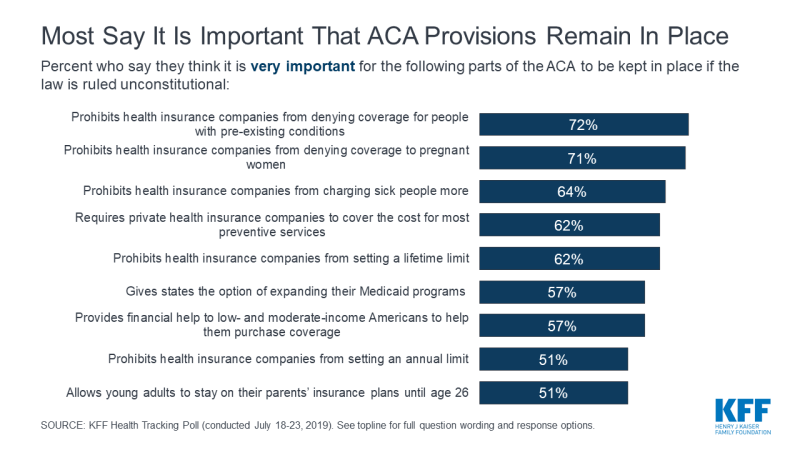 Most Say It Is Important That ACA Provisions Remain In Place

Percent who say they think it is very important for the following parts of the ACA to be kept in place if the law is ruled unconstitutional:

Prohibits health insurance companies from denying coverage for people with pre-existing conditions 72%

Prohibits health insurance companies from denying coverage to pregnant women 71%

Prohibits health insurance companies from charging sick people more 64%

Requires private health insurance companies to cover the cost for most preventive services 62%

Prohibits health insurance companies from setting a lifetime limit 62%

Gives states the option of expanding their Medicaid programs 57%

Provides financial help to low- and moderate-income Americans to help them purchase coverage 57%

Prohibits health insurance companies from setting an annual limit 51%

Allows young adults to stay on their parents' insurance plans until age 26 51%

SOURCE: KFF Health Tracking Poll (conducted July 18-23, 2019). See topline for full question wording and response options.

KFF
HENRY J KAISER FAMILY FOUNDATION